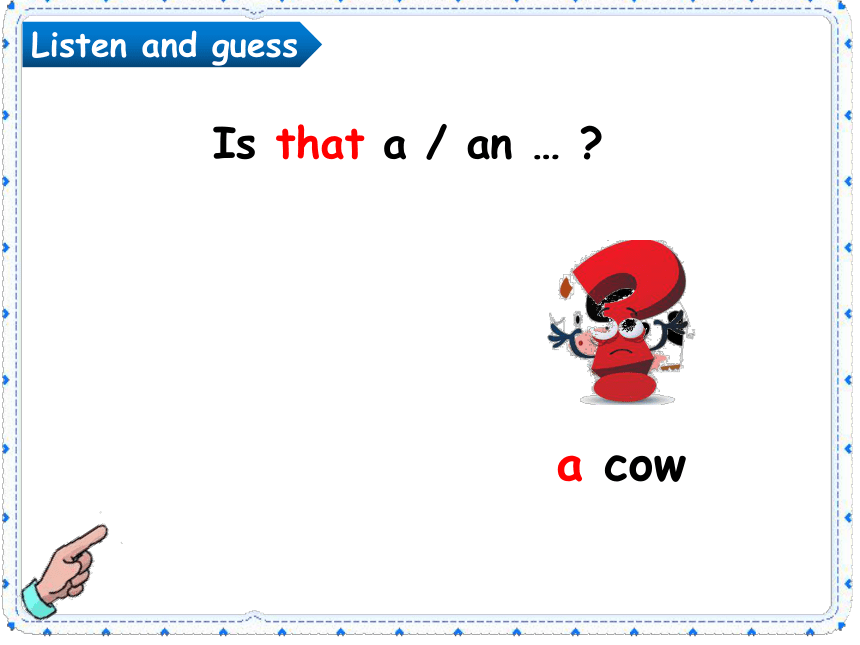 Listen and guess

Is that a / an … ?

a cow